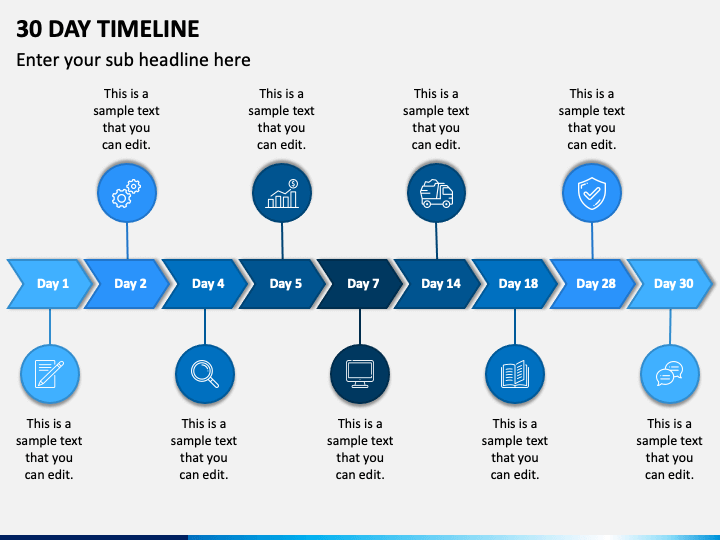 30 DAY TIMELINE

Enter your sub headline here

This is a sample text that you can edit.

This is a sample text that you can edit.

This is a sample text that you can edit.

This is a sample text that you can edit.

Day 1

Day 2

Day 4

Day 5

Day 7

Day 14

Day 18

Day 28

Day 30

This is a sample text that you can edit.

This is a sample text that you can edit.

This is a sample text that you can edit.

This is a sample text that you can edit.

This is a sample text that you can edit.